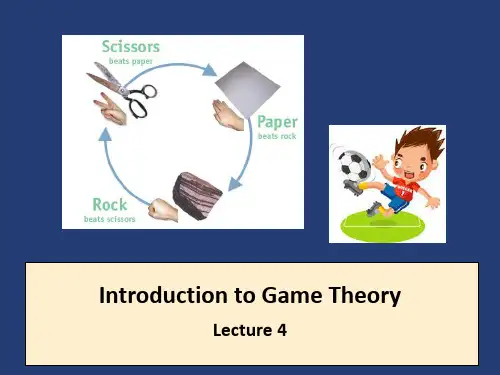 Scissors
beats paper

Paper
beats rock

Rock
beats scissors

Introduction to Game Theory

Lecture 4